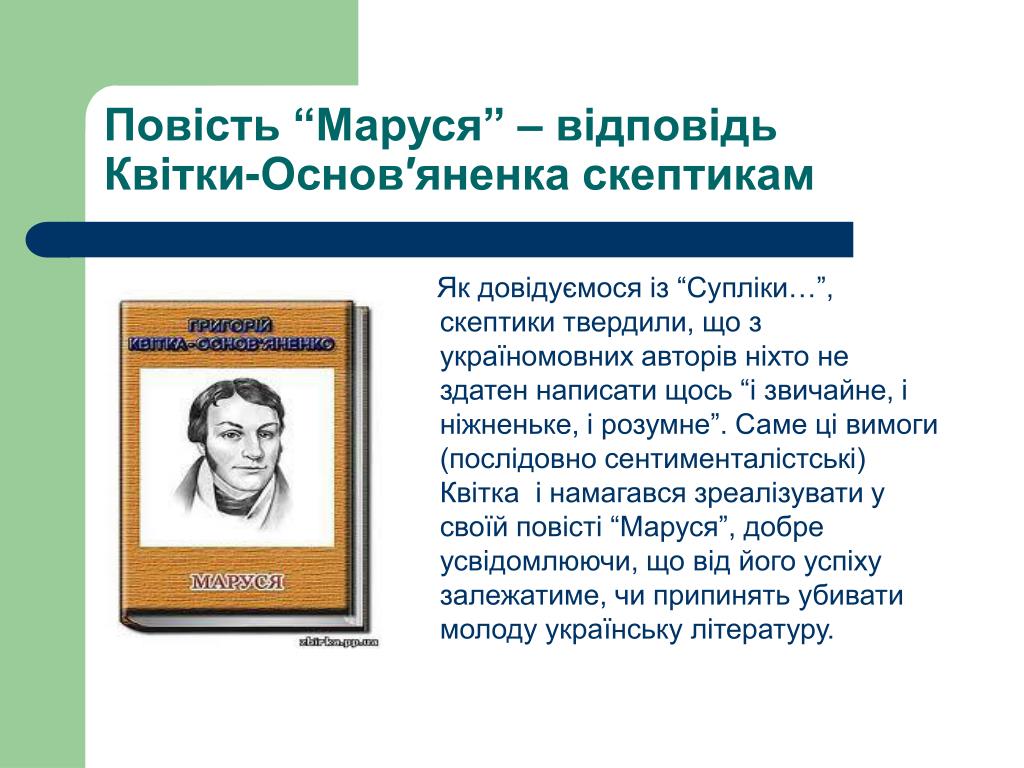 Повість “Маруся” – відповідь Квітки-Основ′яненка скептикам

ГРИГОРІЙ КВІТКА-ОСНОВ'ЯНЕНКО

МАРУСЯ

zbirka.pp.ua

Як довідуємося із “Супліки…”, скептики твердили, що з україномовних авторів ніхто не здатен написати щось “і звичайне, і ніжненьке, і розумне”. Саме ці вимоги (послідовно сентименталістські) Квітка і намагався зреалізувати у своїй повісті “Маруся”, добре усвідомлюючи, що від його успіху залежатиме, чи припинять убивати молоду українську літературу.